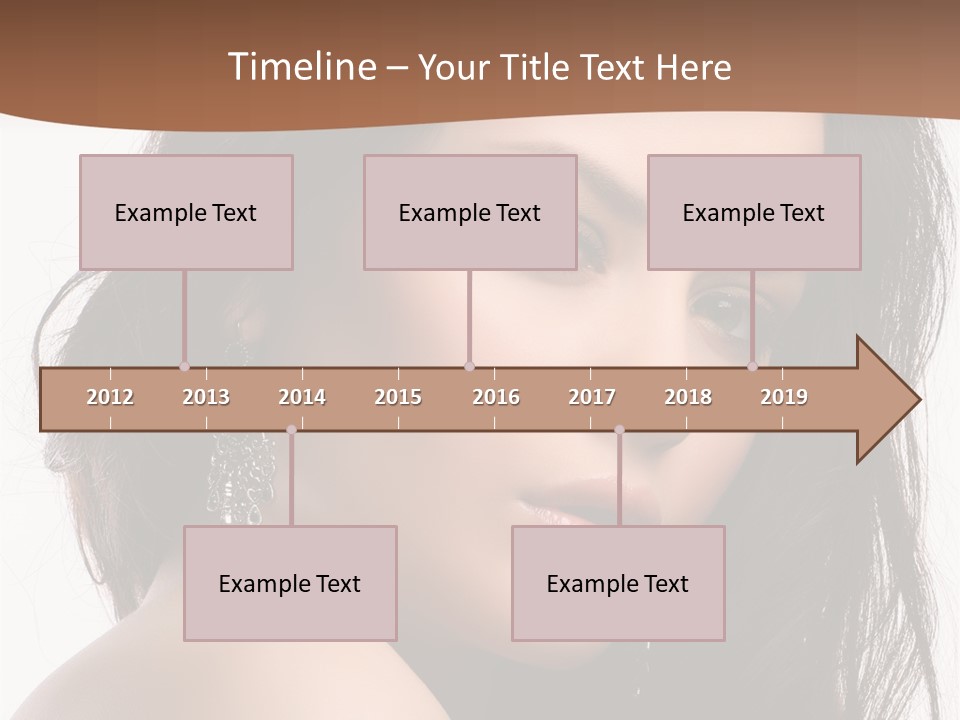 Timeline – Your Title Text Here

Example Text

Example Text

Example Text

2012 2013 2014 2015 2016 2017 2018 2019

Example Text

Example Text